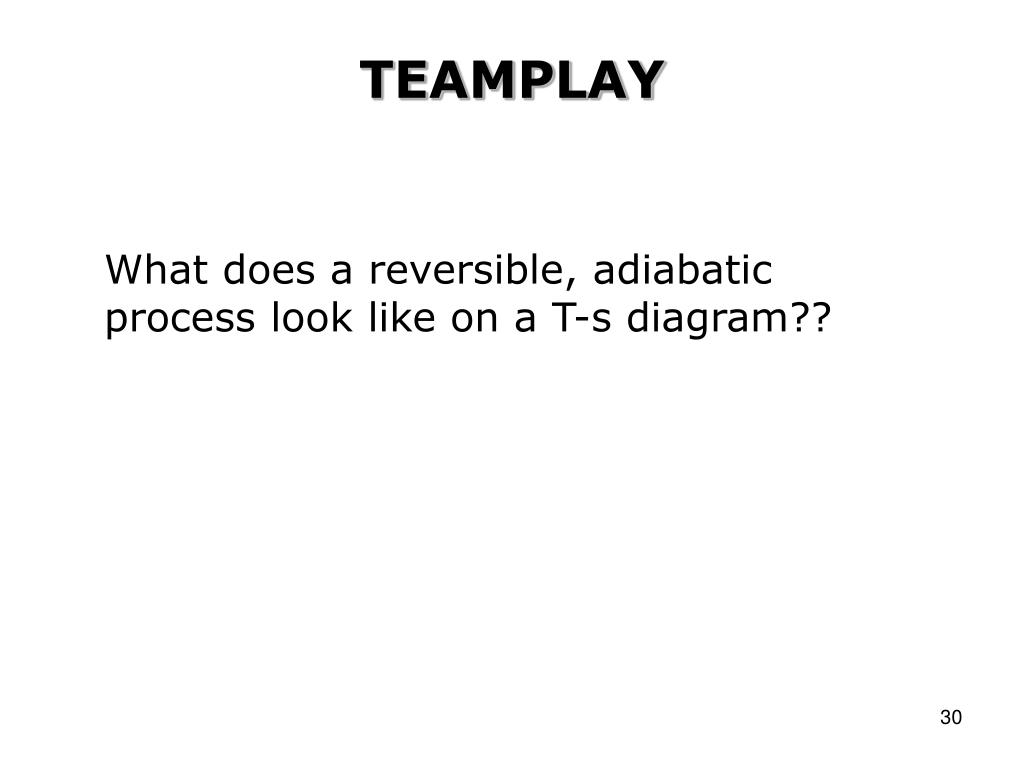 TEAMPLAY

What does a reversible, adiabatic process look like on a T-s diagram??

30